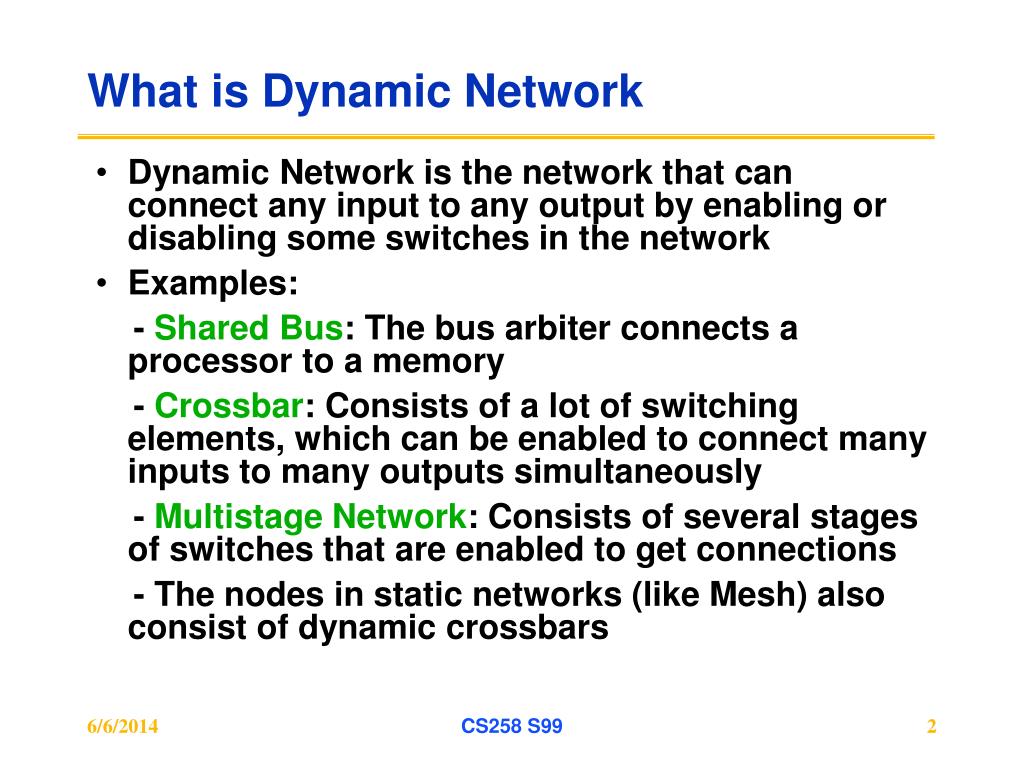 What is Dynamic Network

• Dynamic Network is the network that can connect any input to any output by enabling or disabling some switches in the network
• Examples:

- Shared Bus: The bus arbiter connects a processor to a memory

- Crossbar: Consists of a lot of switching elements, which can be enabled to connect many inputs to many outputs simultaneously

- Multistage Network: Consists of several stages of switches that are enabled to get connections

- The nodes in static networks (like Mesh) also consist of dynamic crossbars

6/6/2014

CS258 S99

2